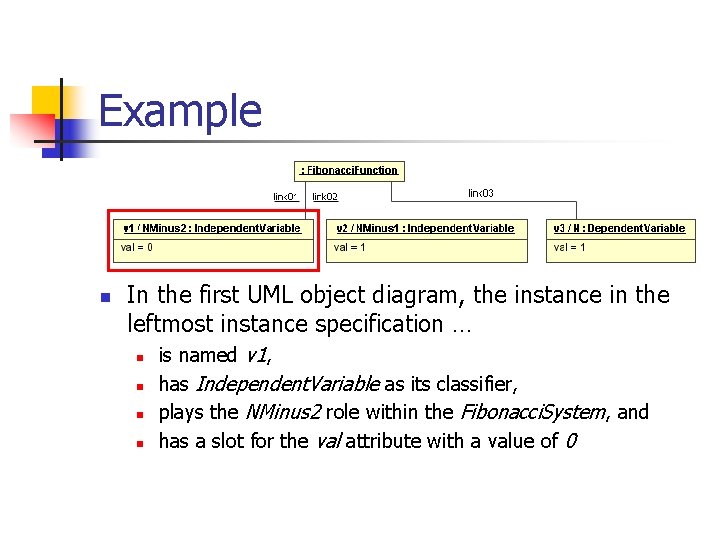 Example

: FibonacciFunction

link01

link02

link03

v1 / NMinus2 : IndependentVariable

val = 0

v2 / NMinus1 : IndependentVariable

val = 1

v3 / N : DependentVariable

val = 1

In the first UML object diagram, the instance in the leftmost instance specification …

is named v1,

has IndependentVariable as its classifier,

plays the NMinus2 role within the FibonacciSystem, and

has a slot for the val attribute with a value of 0